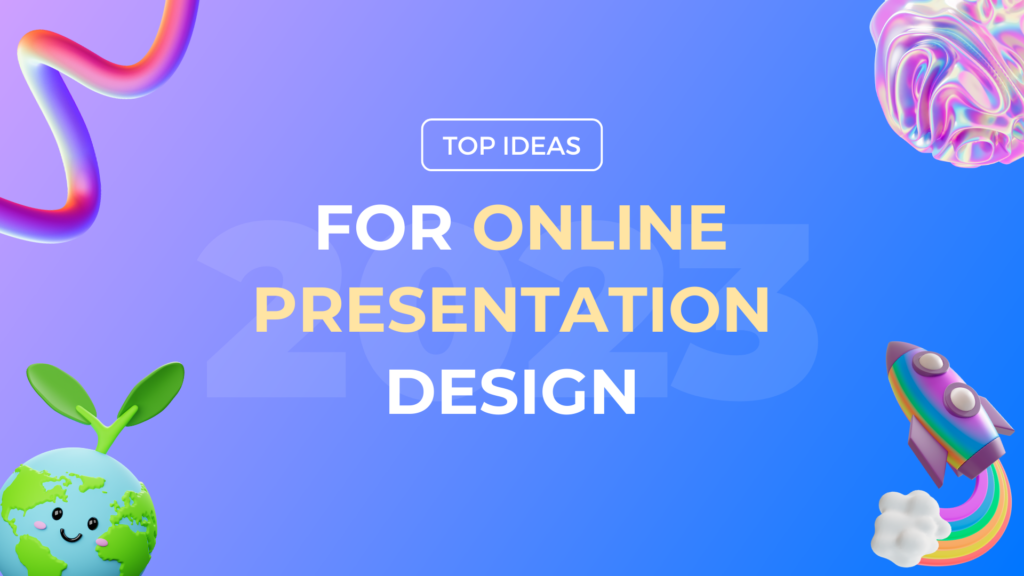 TOP IDEAS

FOR ONLINE PRESENTATION DESIGN

2023